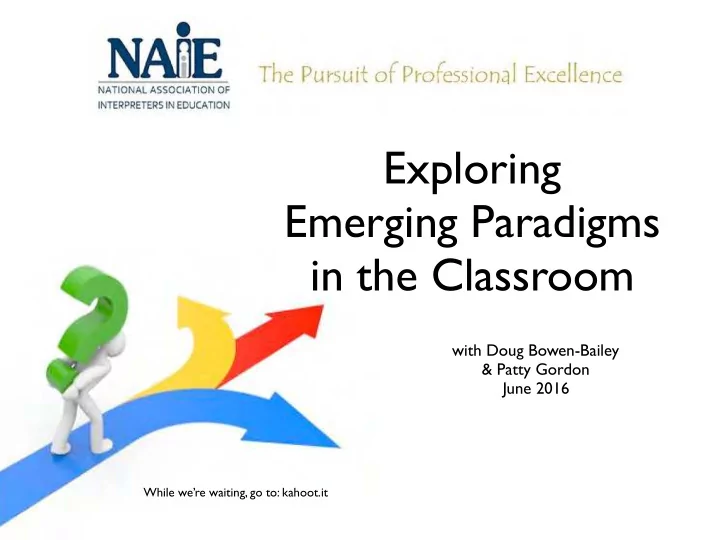 NAIE
NATIONAL ASSOCIATION OF INTERPRETERS IN EDUCATION

The Pursuit of Professional Excellence

Exploring Emerging Paradigms in the Classroom

with Doug Bowen-Bailey
& Patty Gordon
June 2016

While we're waiting, go to: kahoot.it